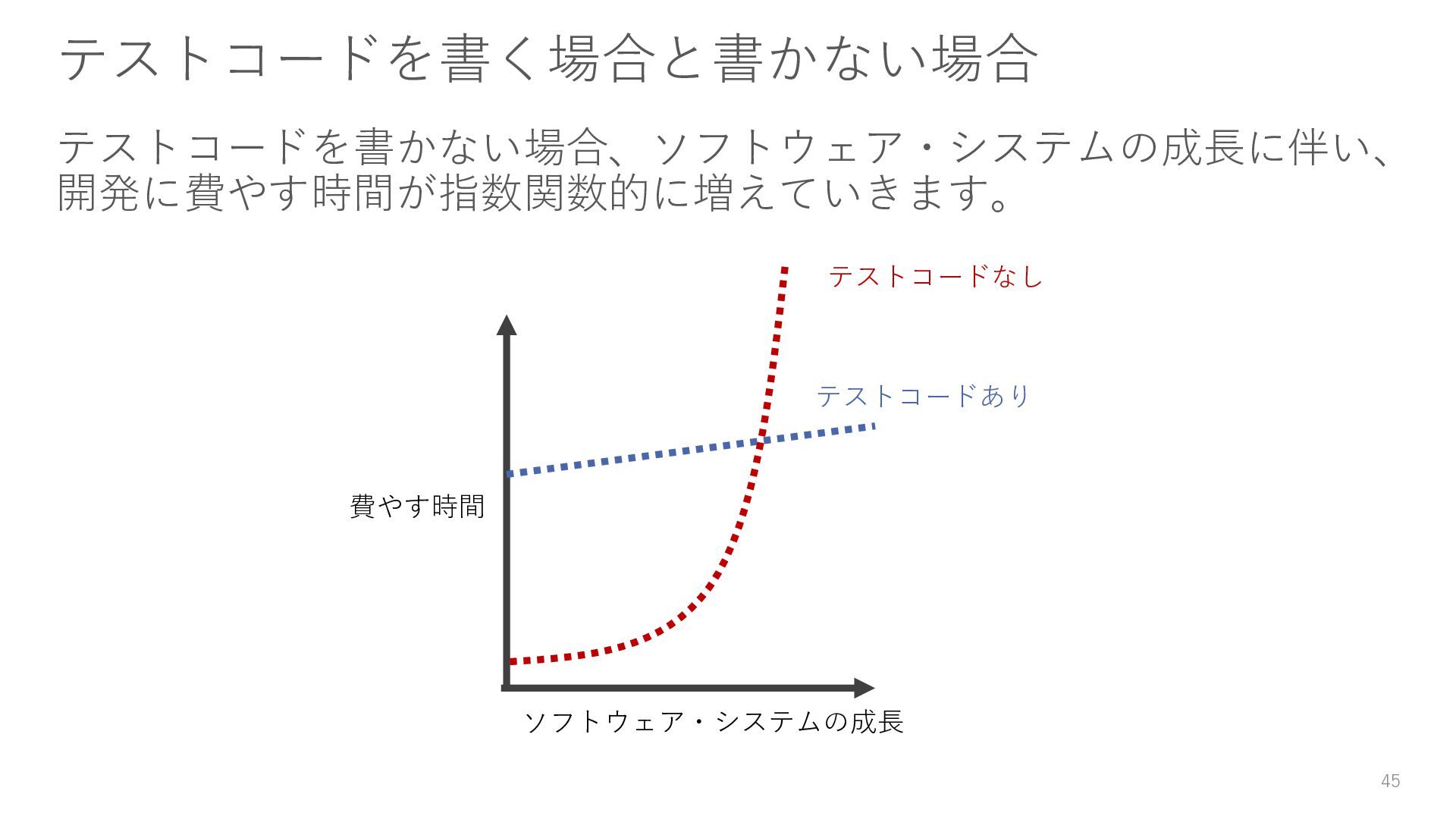 テストコードを書く場合と書かない場合

テストコードを書かない場合、ソフトウェア・システムの成長に伴い、開発に費やす時間が指数関数的に増えていきます。

テストコードなし

テストコードあり

費やす時間

ソフトウェア・システムの成長

45